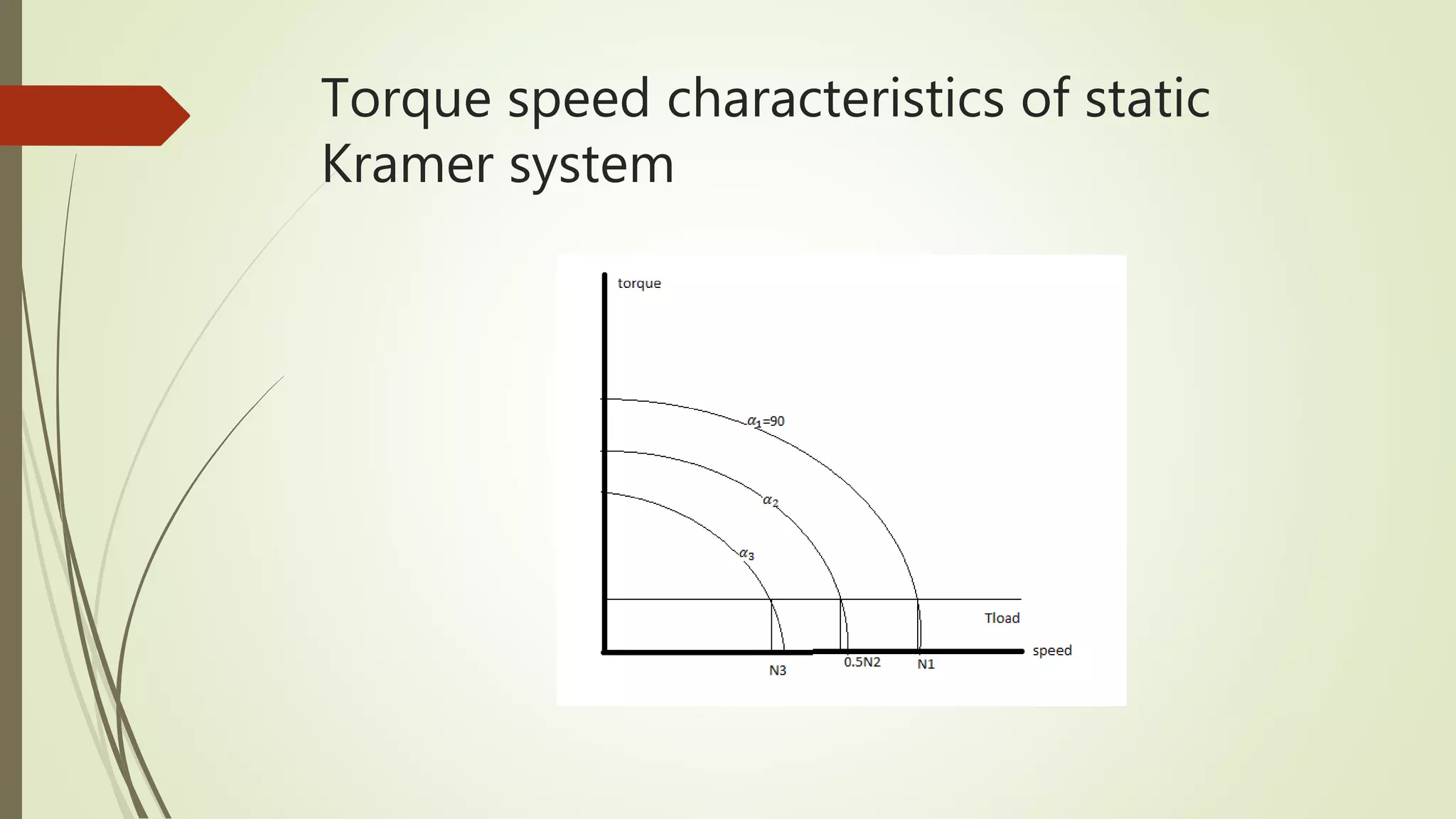 Torque speed characteristics of static Kramer system

torque

$\alpha_1$=90

$\alpha_2$

$\alpha_3$

Tload

speed

N3

0.5N2

N1